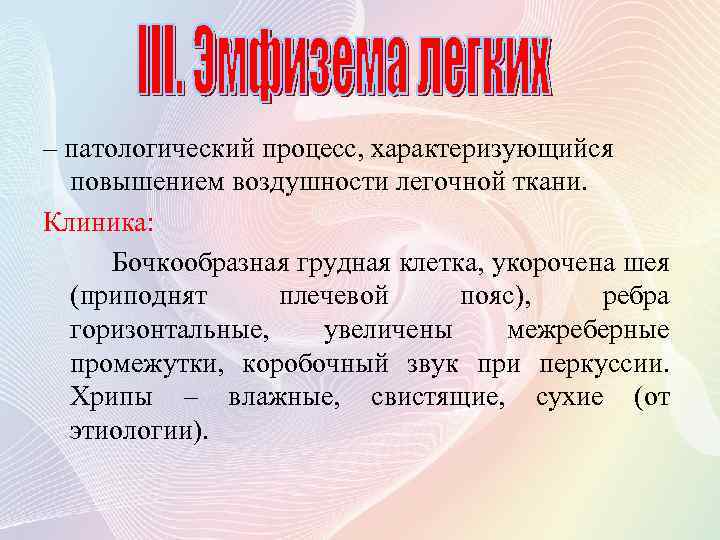 III. Эмфизема легких

– патологический процесс, характеризующийся повышением воздушности легочной ткани.

Клиника:

Бочкообразная грудная клетка, укорочена шея (приподнят плечевой пояс), ребра горизонтальные, увеличены межреберные промежутки, коробочный звук при перкуссии. Хрипы – влажные, свистящие, сухие (от этиологии).